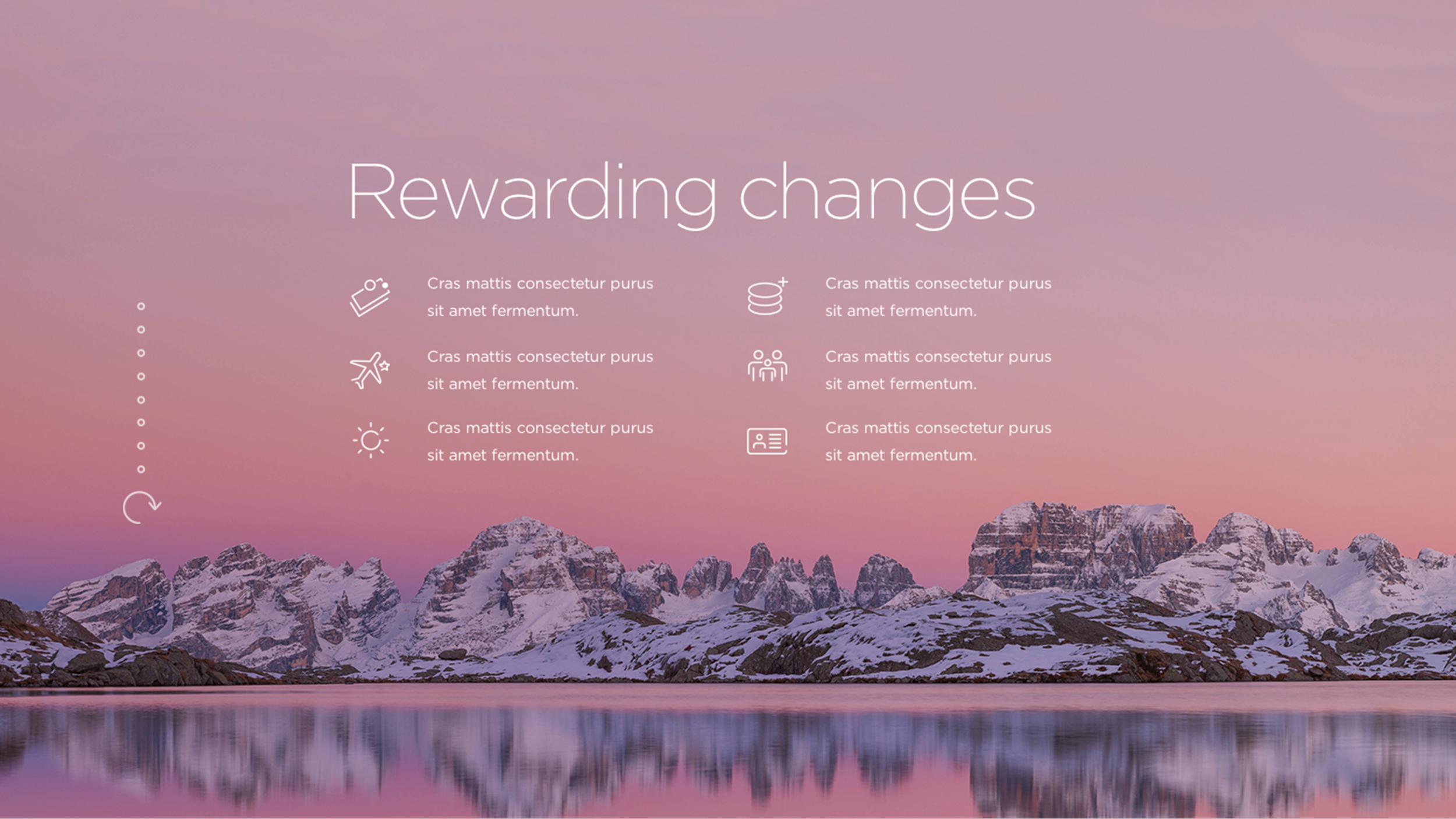 Rewarding changes

Cras mattis consectetur purus sit amet fermentum.

Cras mattis consectetur purus sit amet fermentum.

Cras mattis consectetur purus sit amet fermentum.

Cras mattis consectetur purus sit amet fermentum.

Cras mattis consectetur purus sit amet fermentum.

Cras mattis consectetur purus sit amet fermentum.